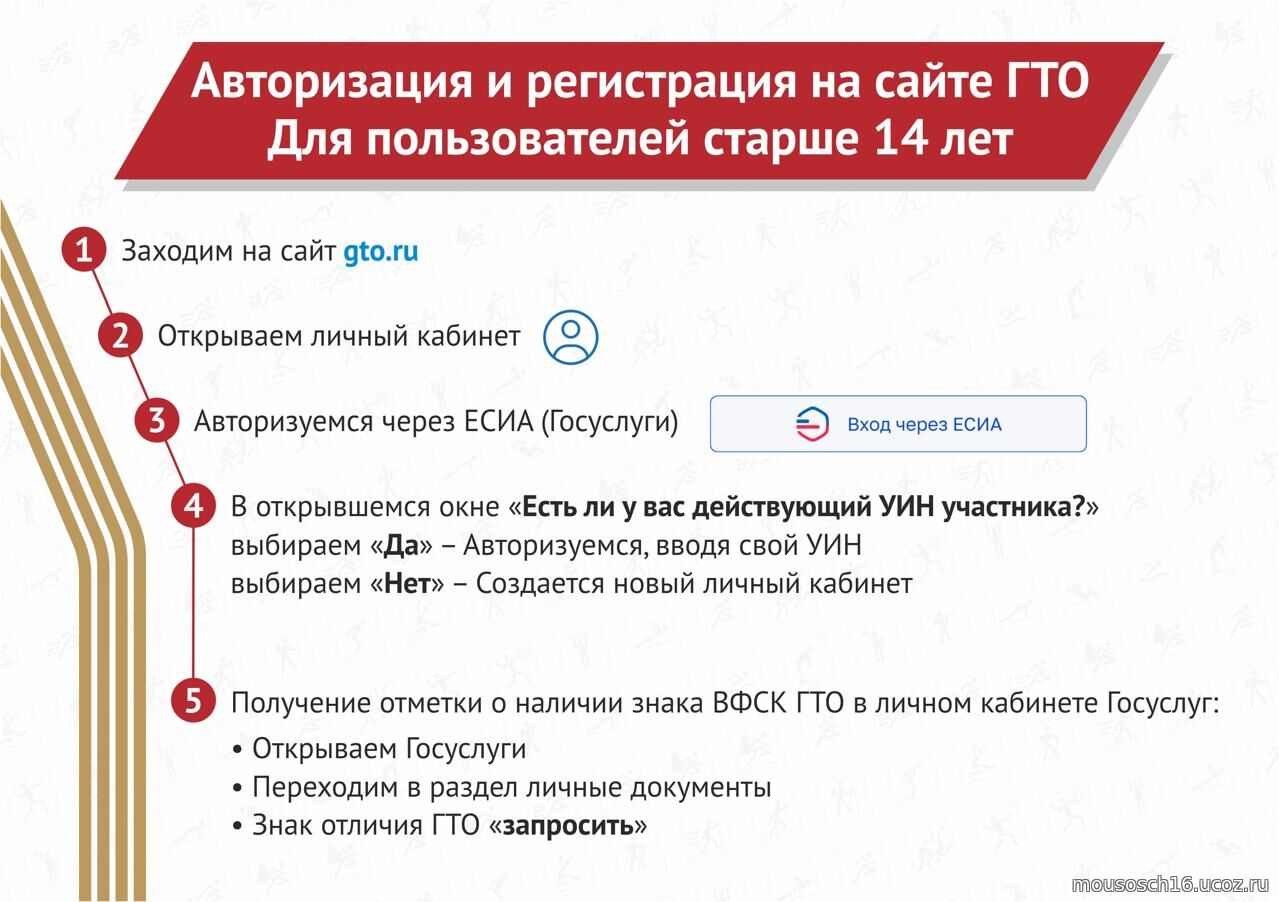 Авторизация и регистрация на сайте ГТО
Для пользователей старше 14 лет

1 Заходим на сайт gto.ru

2 Открываем личный кабинет

3 Авторизуемся через ЕСИА (Госуслуги)

Вход через ЕСИА

4 В открывшемся окне «Есть ли у вас действующий УИН участника?»
выбираем «Да» – Авторизуемся, вводя свой УИН
выбираем «Нет» – Создается новый личный кабинет

5 Получение отметки о наличии знака ВФСК ГТО в личном кабинете Госуслуг:
• Открываем Госуслуги
• Переходим в раздел личные документы
• Знак отличия ГТО «запросить»

mousosch16.ucoz.ru